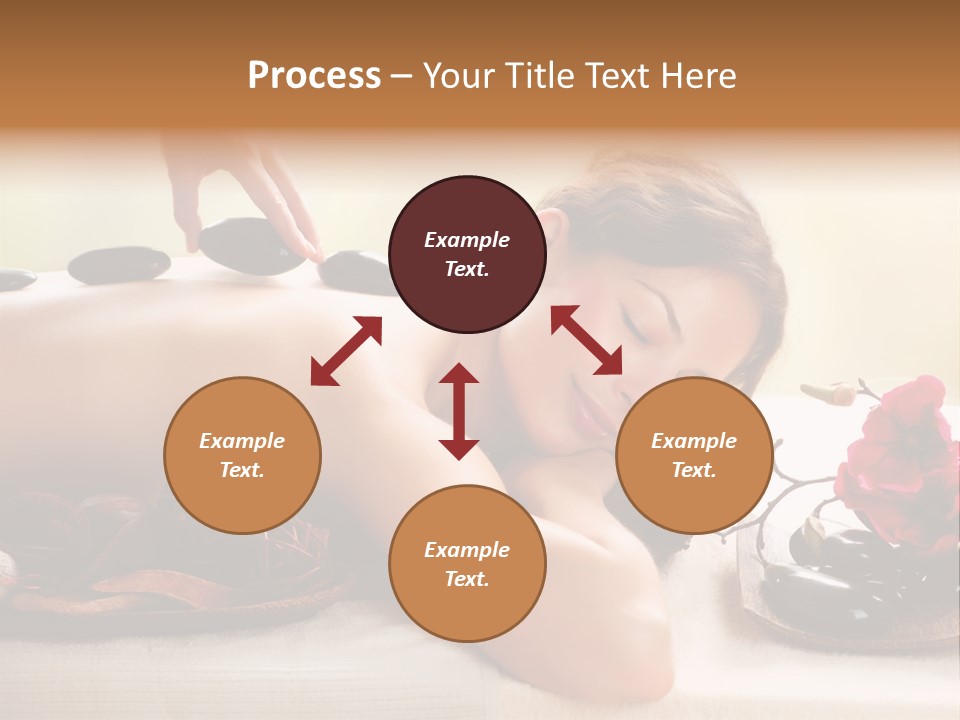 Process – Your Title Text Here

Example Text.

Example Text.

Example Text.

Example Text.